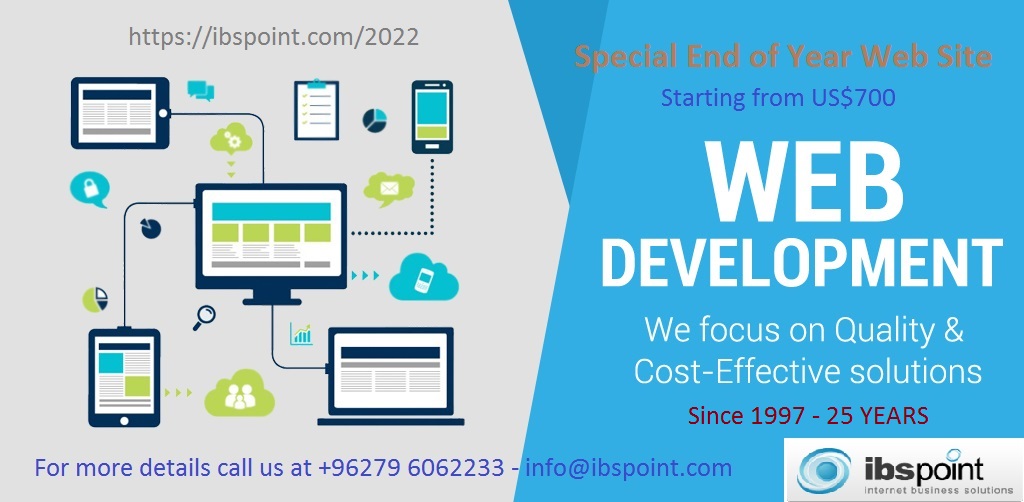 https://ibspoint.com/2022

Special End of Year Web Site

Starting from US$700

WEB DEVELOPMENT

We focus on Quality & Cost-Effective solutions

Since 1997 - 25 YEARS

For more details call us at +96279 6062233 - info@ibspoint.com

ibspoint
internet business solutions